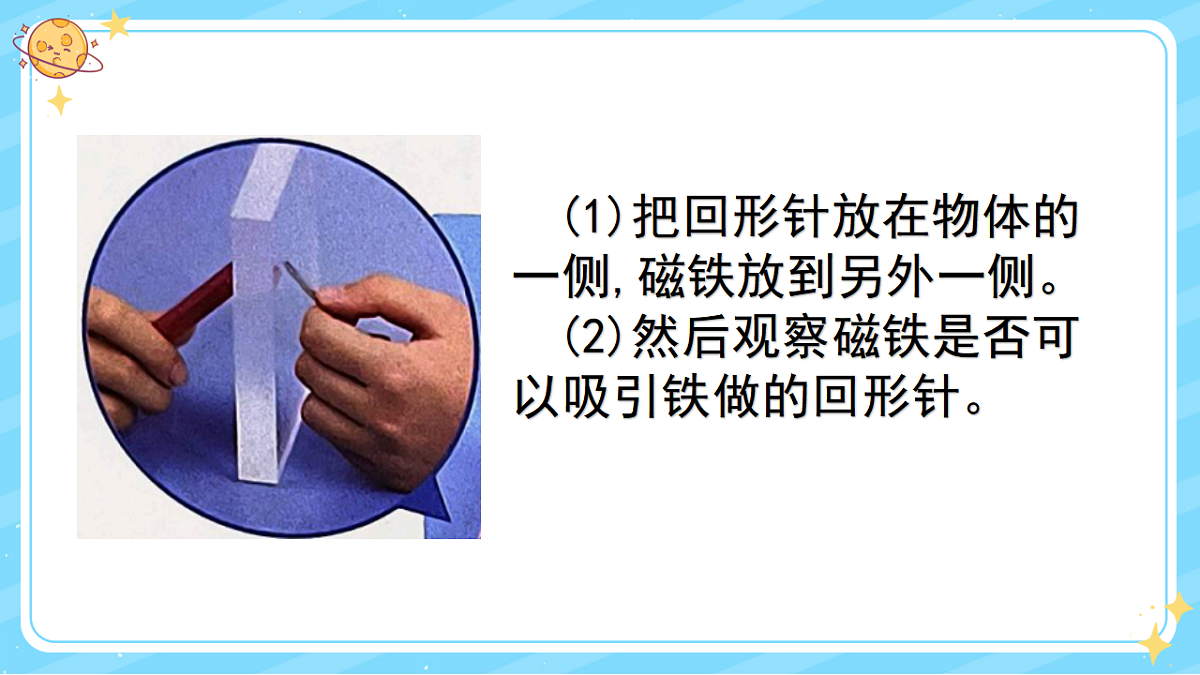 (1)把回形针放在物体的一侧，磁铁放到另外一侧。

(2)然后观察磁铁是否可以吸引铁做的回形针。